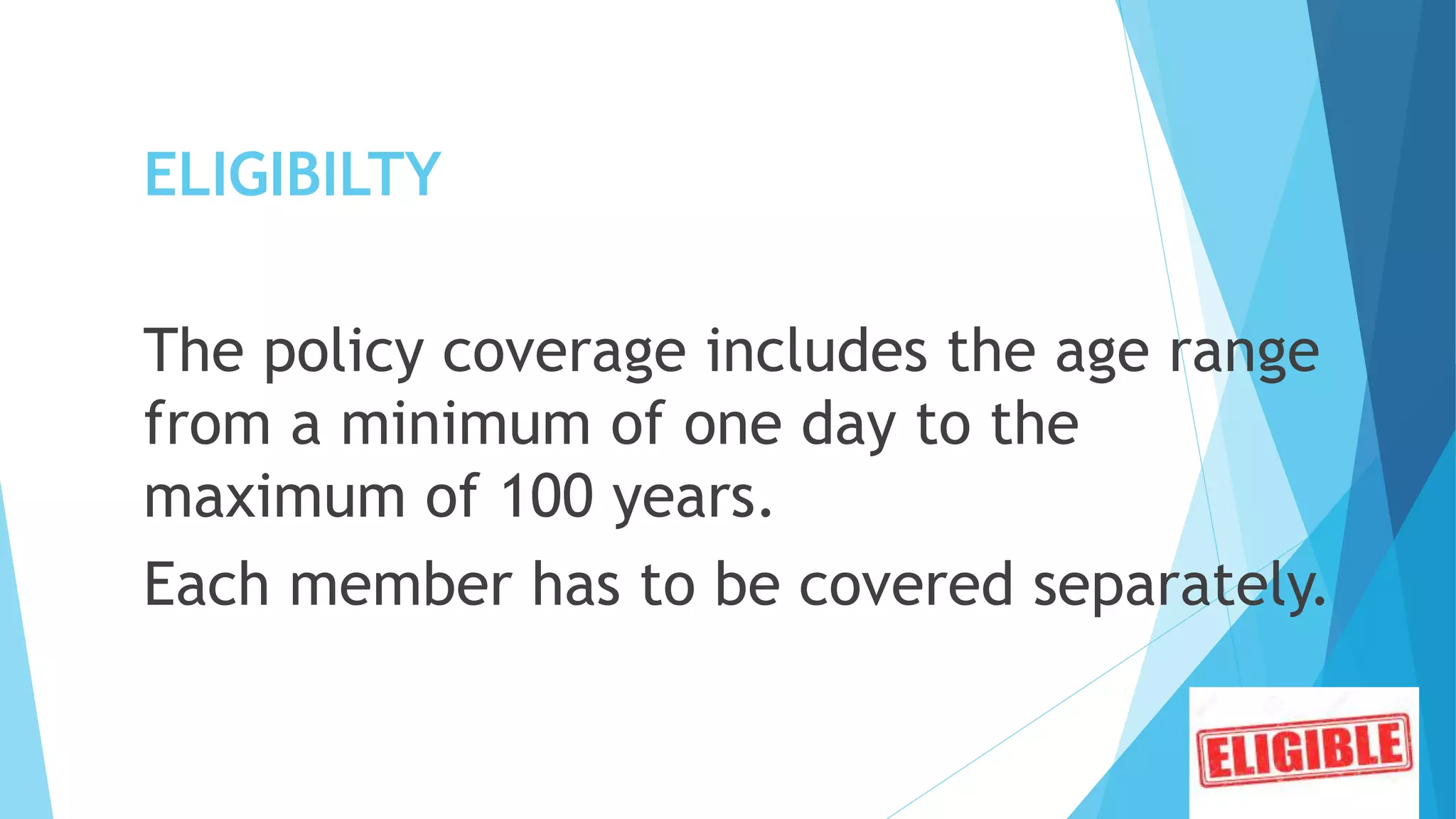 ELIGIBILTY

The policy coverage includes the age range from a minimum of one day to the maximum of 100 years.

Each member has to be covered separately.

ELIGIBLE